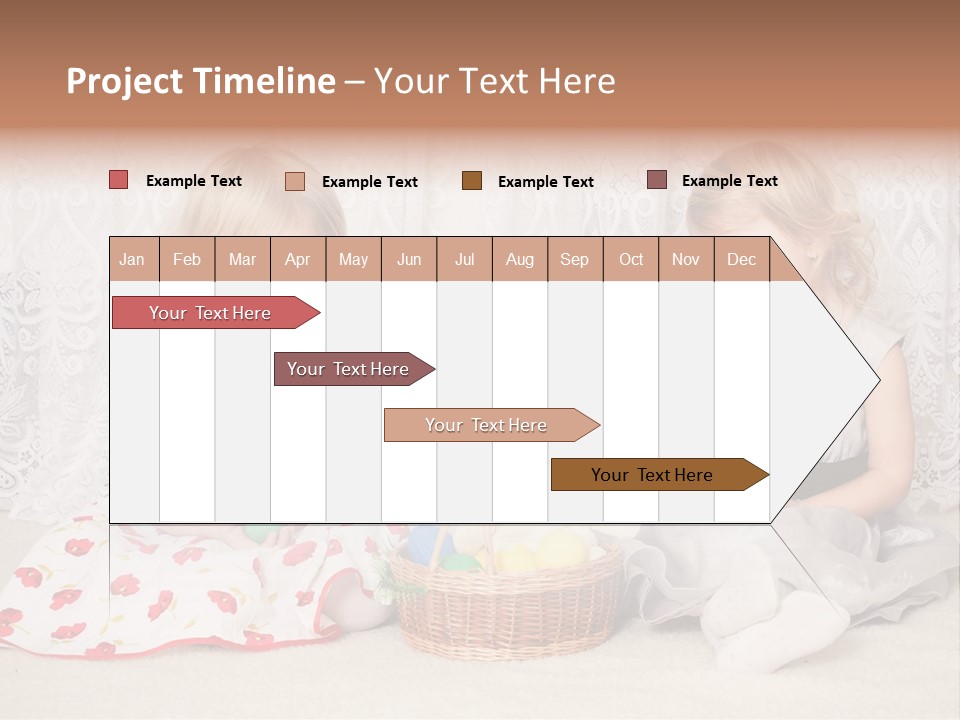 Project Timeline – Your Text Here

Example Text Example Text Example Text Example Text

| Jan | Feb | Mar | Apr | May | Jun | Jul | Aug | Sep | Oct | Nov | Dec |
|---|---|---|---|---|---|---|---|---|---|---|---|

Your Text Here

Your Text Here

Your Text Here

Your Text Here